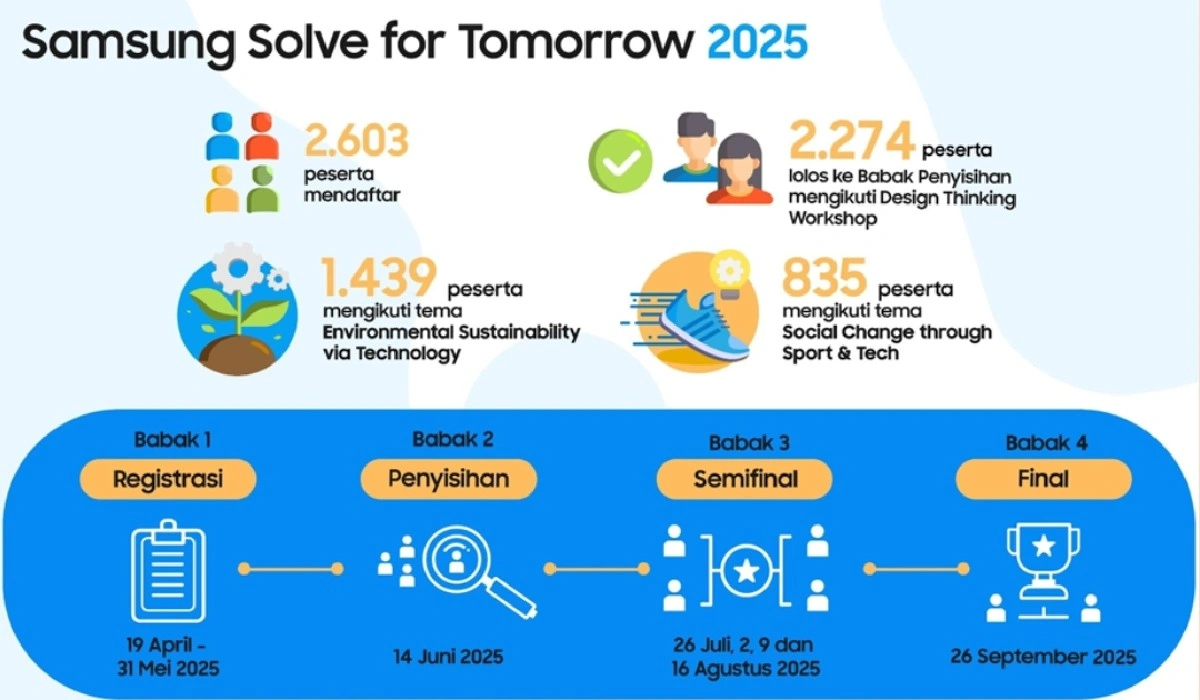 Samsung Solve for Tomorrow 2025

2.603 peserta mendaftar

2.274 peserta lolos ke Babak Penyisihan mengikuti Design Thinking Workshop

1.439 peserta mengikuti tema Environmental Sustainability via Technology

835 peserta mengikuti tema Social Change through Sport & Tech

Babak 1
Registrasi
19 April - 31 Mei 2025

Babak 2
Penyisihan
14 Juni 2025

Babak 3
Semifinal
26 Juli, 2, 9 dan 16 Agustus 2025

Babak 4
Final
26 September 2025